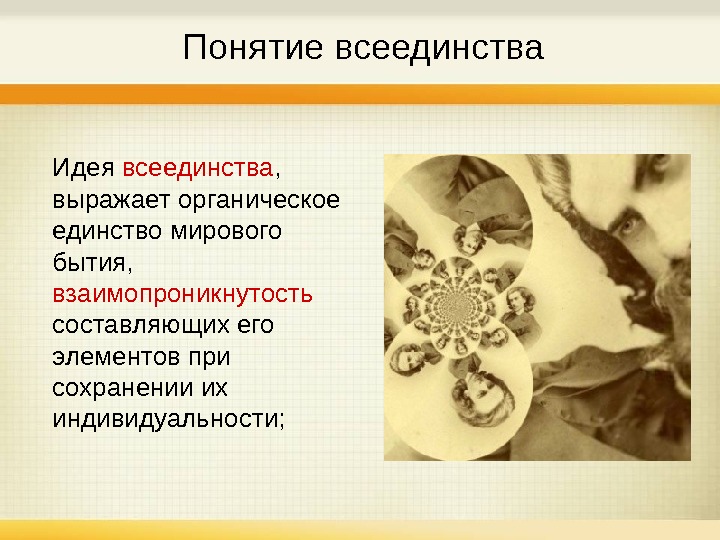 Понятие всеединства

Идея всеединства, выражает органическое единство мирового бытия, взаимопроникнутость составляющих его элементов при сохранении их индивидуальности;